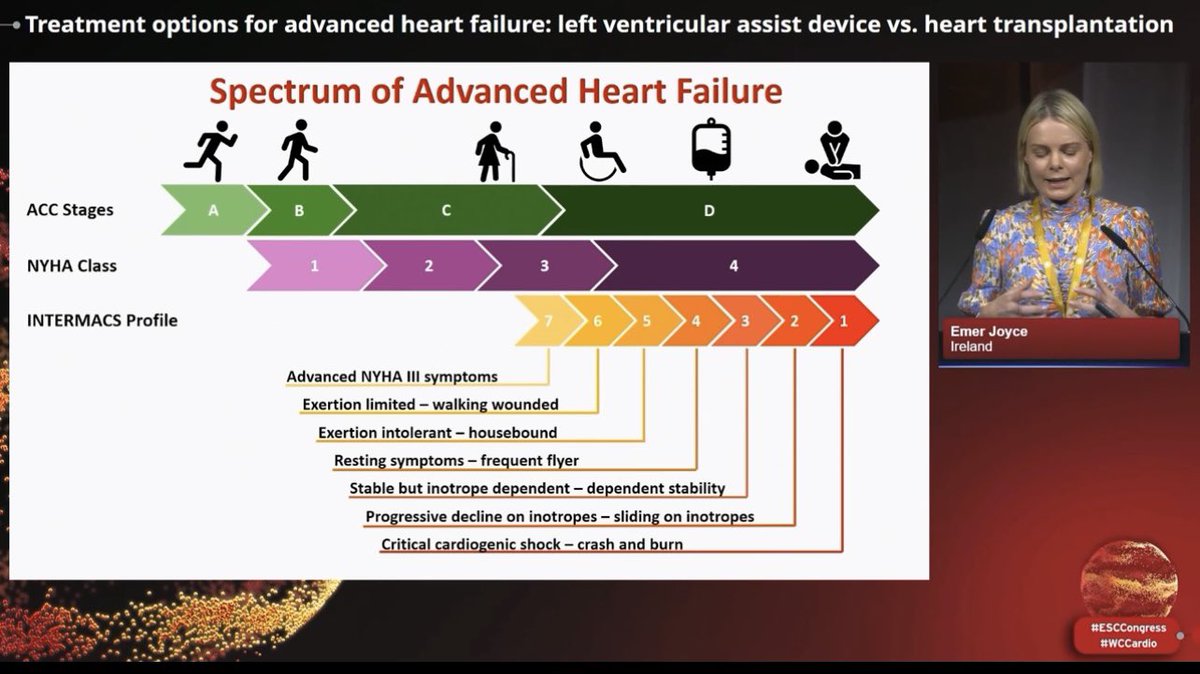 Treatment options for advanced heart failure: left ventricular assist device vs. heart transplantation

Spectrum of Advanced Heart Failure

ACC Stages
A
B
C
D

NYHA Class
1
2
3
4

INTERMACS Profile
7
6
5
4
3
2
1

Advanced NYHA III symptoms
Exertion limited – walking wounded
Exertion intolerant – housebound
Resting symptoms – frequent flyer
Stable but inotrope dependent – dependent stability
Progressive decline on inotropes – sliding on inotropes
Critical cardiogenic shock – crash and burn

Emer Joyce
Ireland

#ESCCongress
#WCCardio